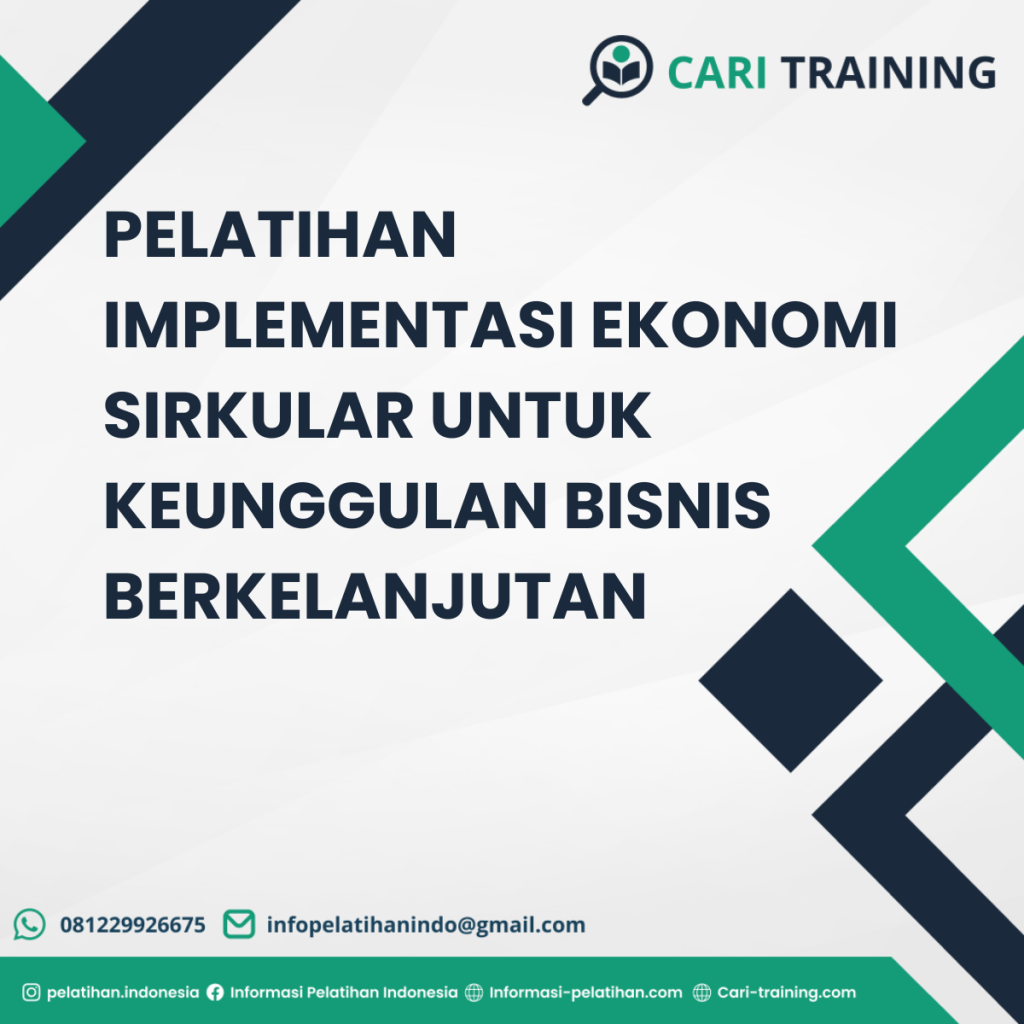 CARI TRAINING

PELATIHAN IMPLEMENTASI EKONOMI SIRKULAR UNTUK KEUNGGULAN BISNIS BERKELANJUTAN

081229926675 infopelatihanindo@gmail.com

pelatihan.indonesia Informasi Pelatihan Indonesia Informasi-pelatihan.com Cari-training.com